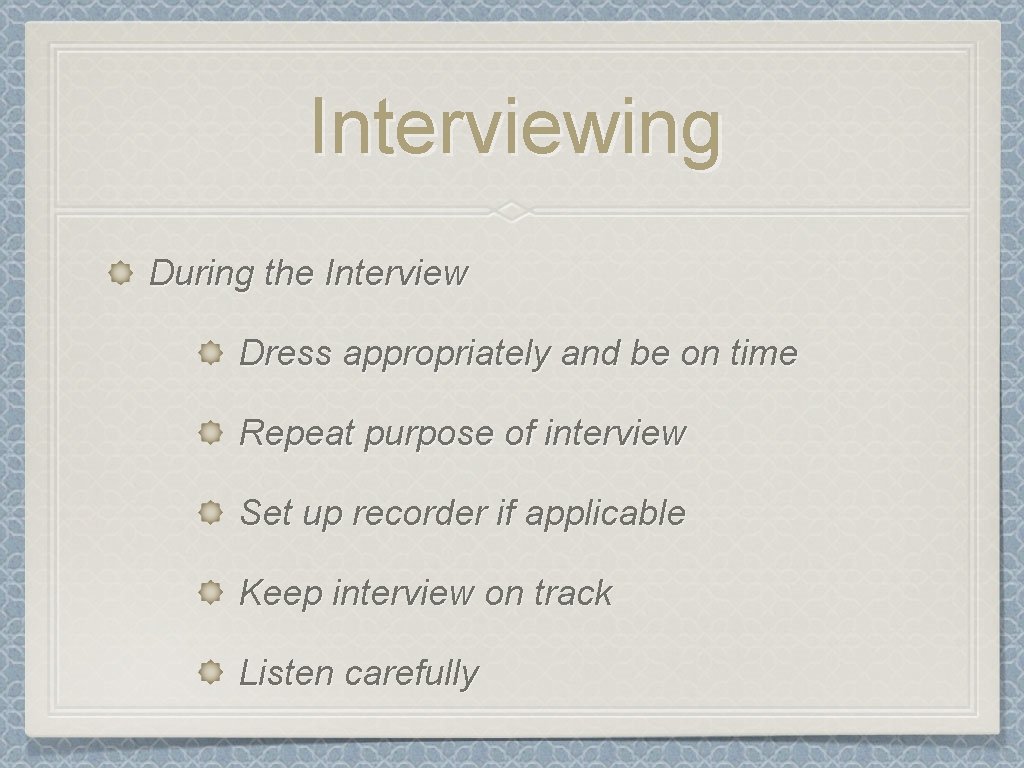 Interviewing

During the Interview

Dress appropriately and be on time

Repeat purpose of interview

Set up recorder if applicable

Keep interview on track

Listen carefully